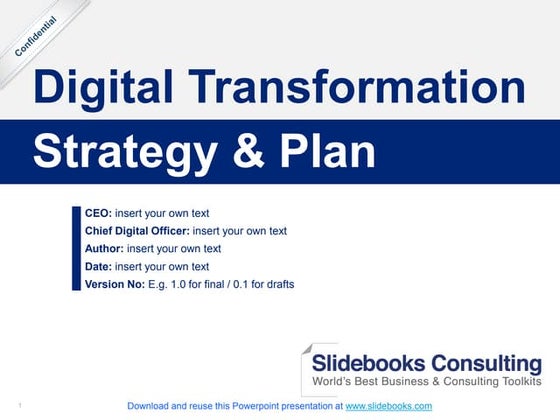 Confidential

Digital Transformation

Strategy & Plan

CEO: insert your own text
Chief Digital Officer: insert your own text
Author: insert your own text
Date: insert your own text
Version No: E.g. 1.0 for final / 0.1 for drafts

Slidebooks Consulting
World's Best Business & Consulting Toolkits

1

Download and reuse this Powerpoint presentation at www.slidebooks.com